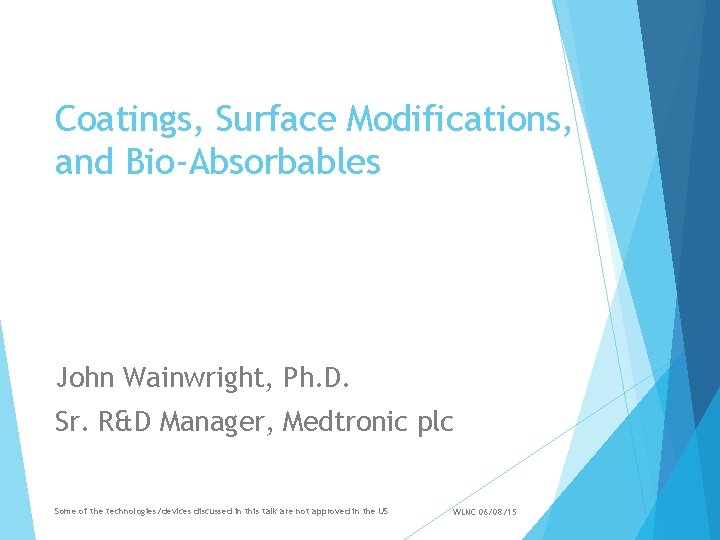 Coatings, Surface Modifications, and Bio-Absorbables

John Wainwright, Ph.D.

Sr. R&D Manager, Medtronic plc

Some of the technologies/devices discussed in this talk are not approved in the US

WLNC 06/08/15